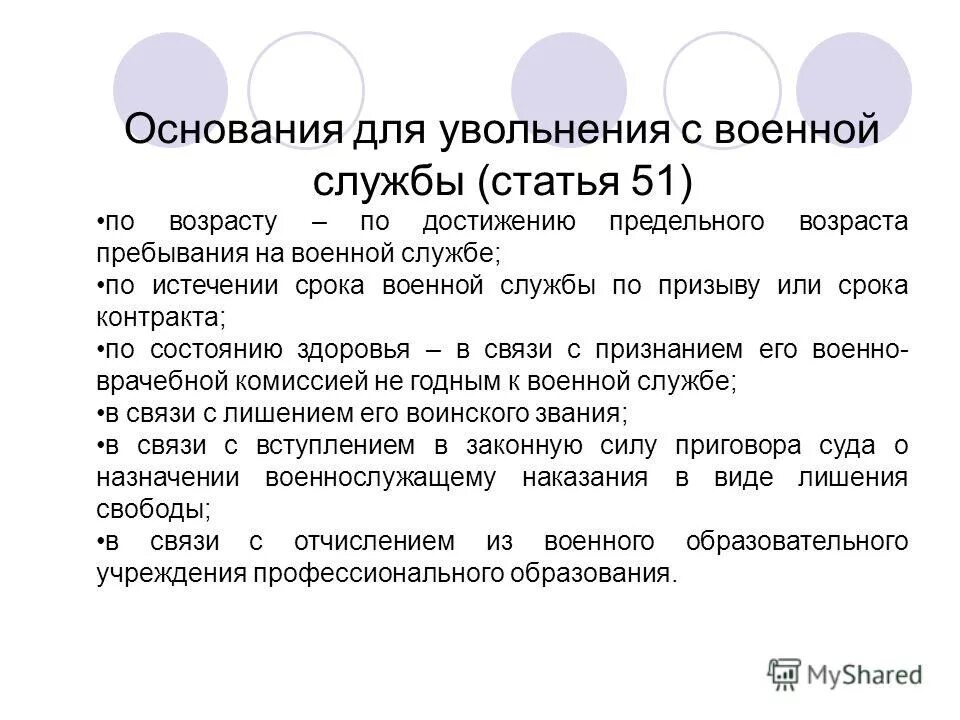 Основания для увольнения с военной службы (статья 51)

•по возрасту – по достижению предельного возраста пребывания на военной службе;

•по истечении срока военной службы по призыву или срока контракта;

•по состоянию здоровья – в связи с признанием его военно-врачебной комиссией не годным к военной службе;

•в связи с лишением его воинского звания;

•в связи с вступлением в законную силу приговора суда о назначении военнослужащему наказания в виде лишения свободы;

•в связи с отчислением из военного образовательного учреждения профессионального образования.

MyShared